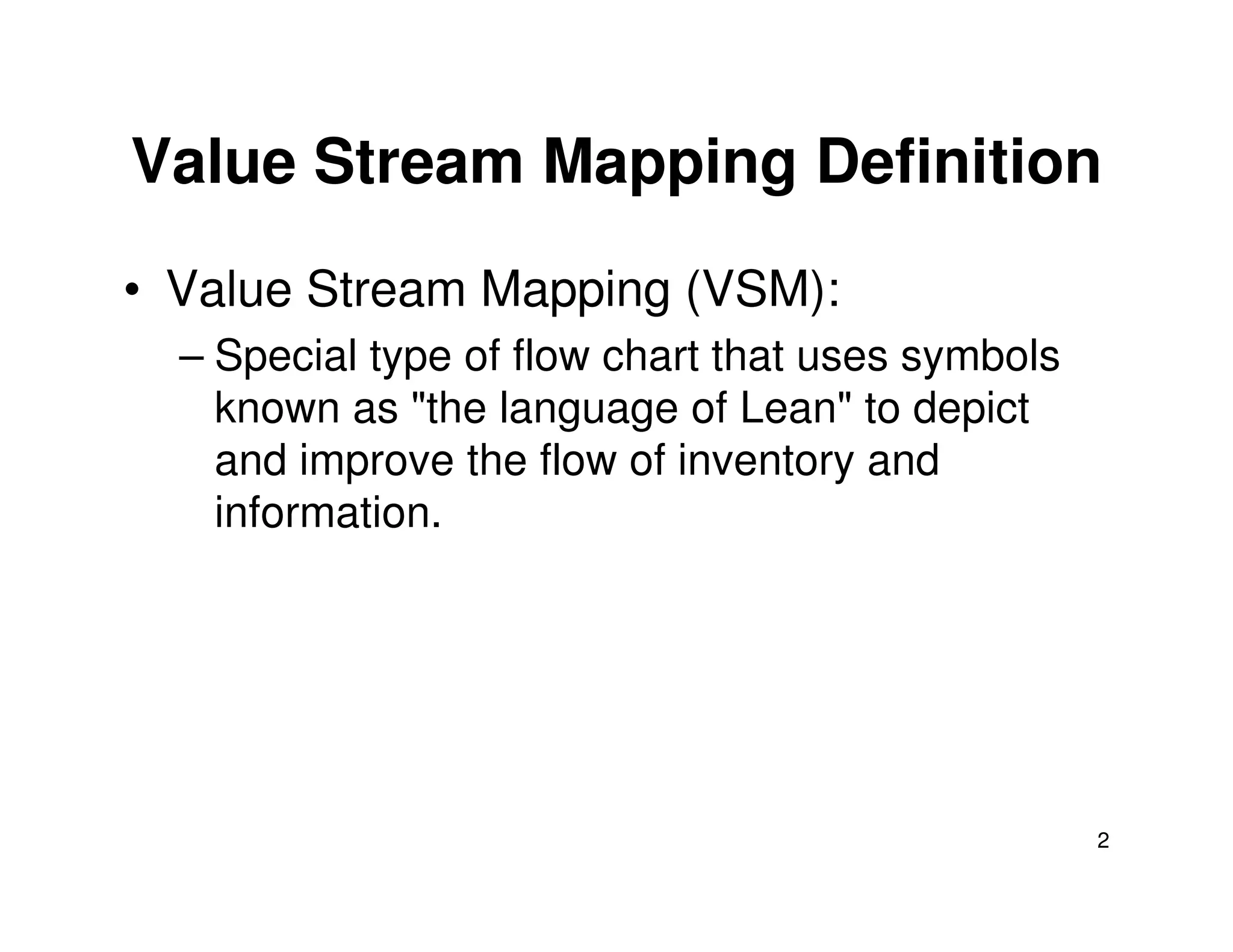 Value Stream Mapping Definition

• Value Stream Mapping (VSM):

– Special type of flow chart that uses symbols known as "the language of Lean" to depict and improve the flow of inventory and information.

2